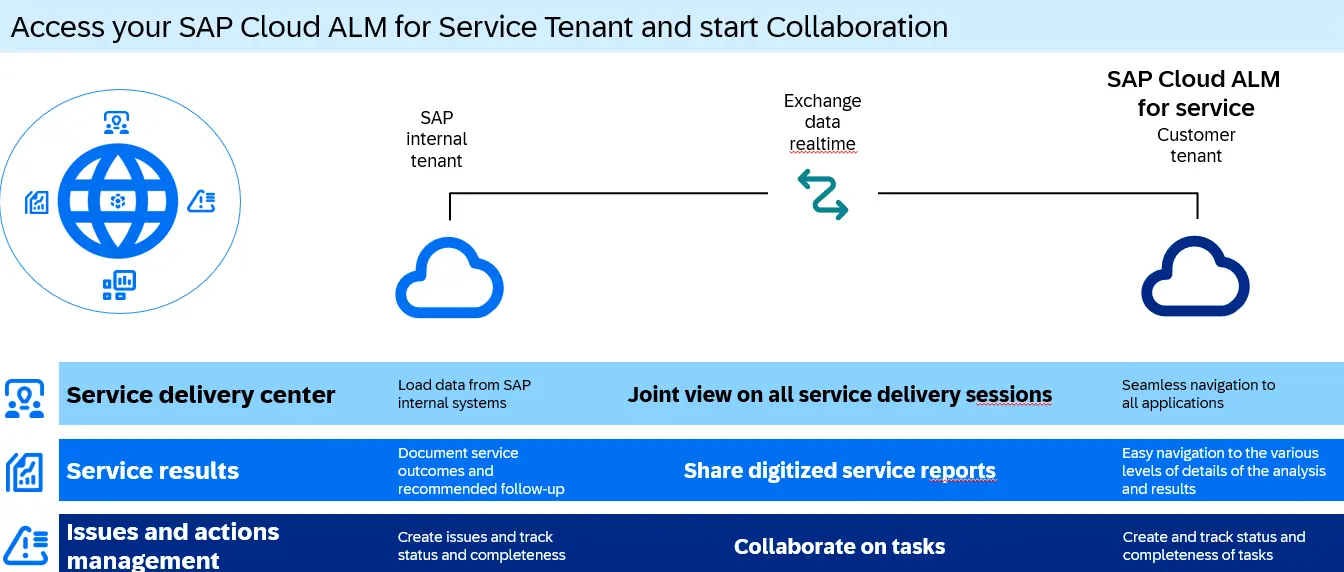 Access your SAP Cloud ALM for Service Tenant and start Collaboration

SAP internal tenant

Exchange data realtime

SAP Cloud ALM for service
Customer tenant

Service delivery center
Load data from SAP internal systems
Joint view on all service delivery sessions
Seamless navigation to all applications

Service results
Document service outcomes and recommended follow-up
Share digitized service reports
Easy navigation to the various levels of details of the analysis and results

Issues and actions management
Create issues and track status and completeness
Collaborate on tasks
Create and track status and completeness of tasks